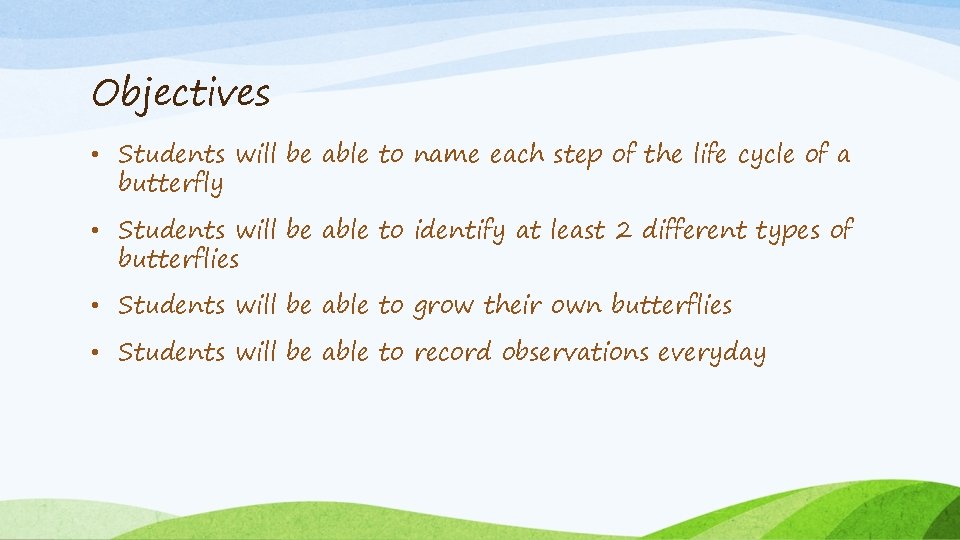 Objectives

• Students will be able to name each step of the life cycle of a butterfly

• Students will be able to identify at least 2 different types of butterflies

• Students will be able to grow their own butterflies

• Students will be able to record observations everyday